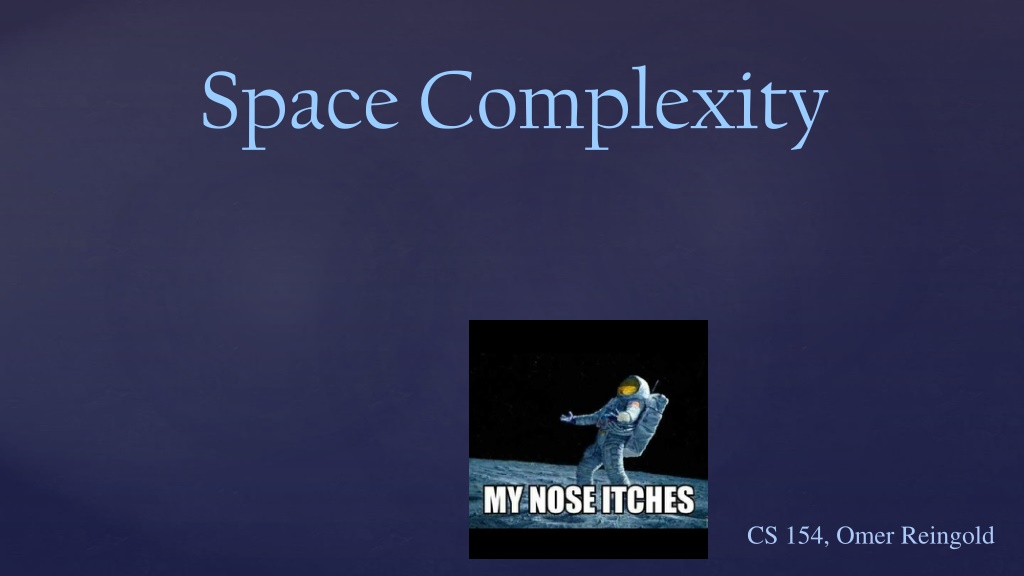 Space Complexity

MY NOSE ITCHES

CS 154, Omer Reingold